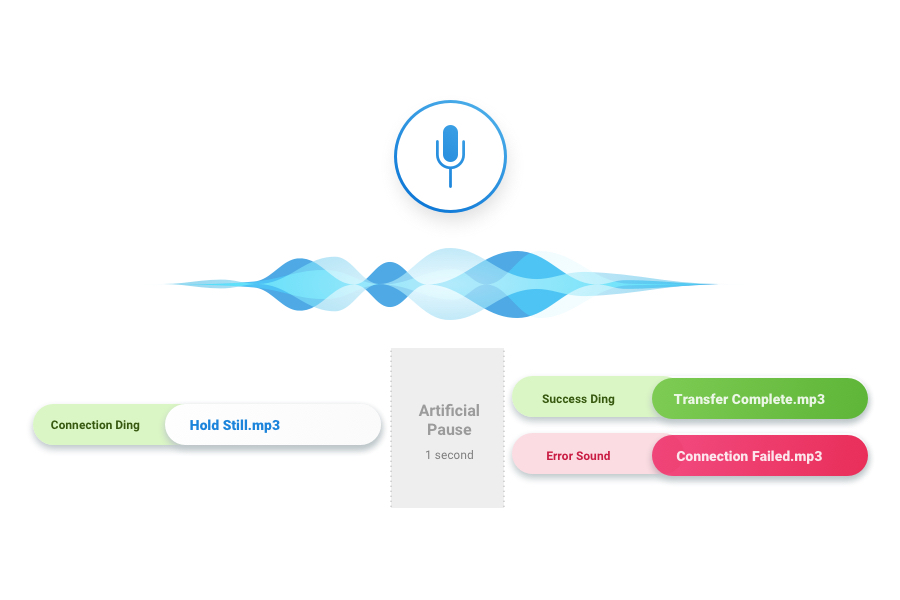 Connection Ding
Hold Still.mp3

Artificial Pause
1 second

Success Ding
Transfer Complete.mp3

Error Sound
Connection Failed.mp3